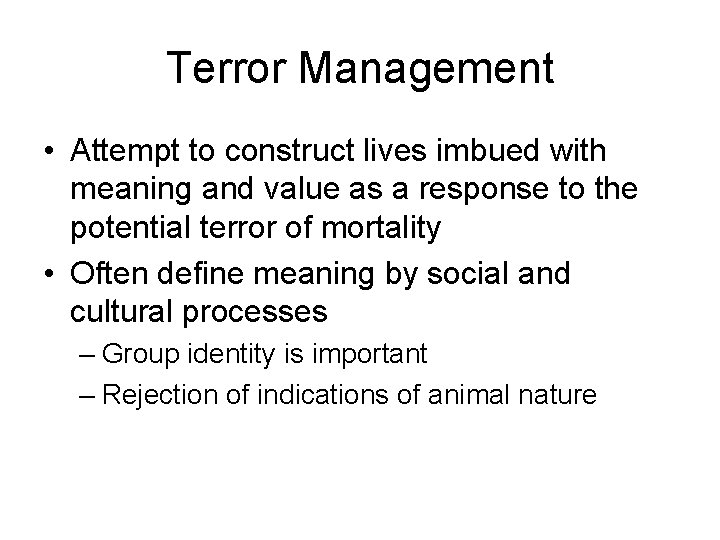 Terror Management

• Attempt to construct lives imbued with meaning and value as a response to the potential terror of mortality
• Often define meaning by social and cultural processes
– Group identity is important
– Rejection of indications of animal nature